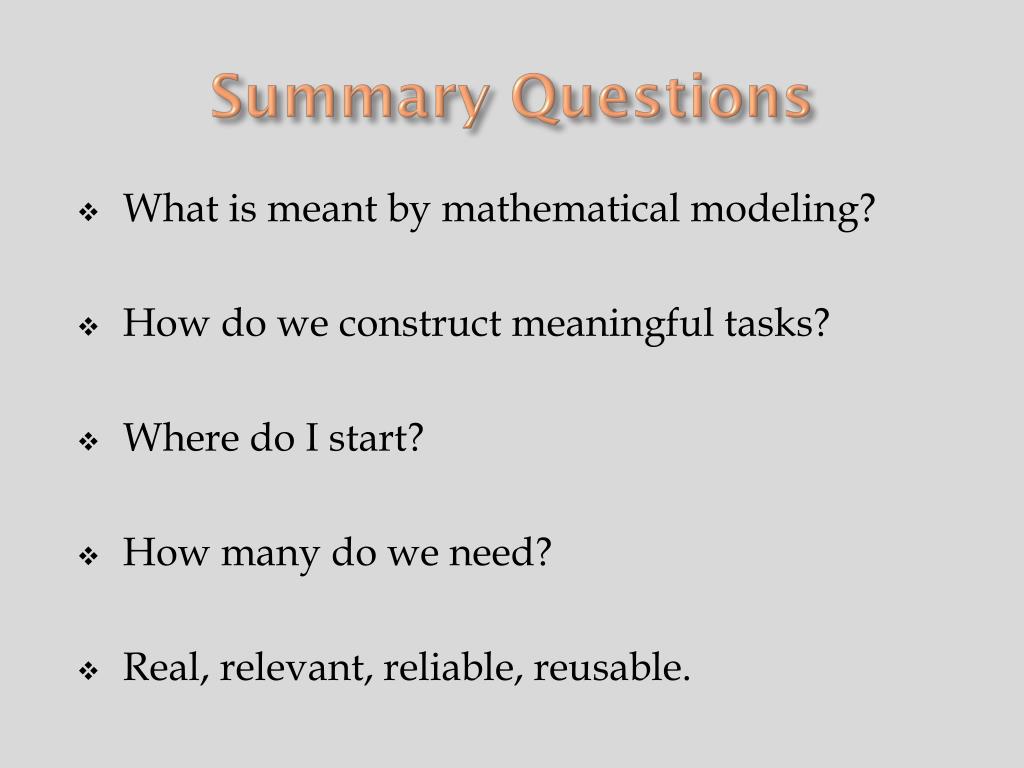 Summary Questions

❖ What is meant by mathematical modeling?

❖ How do we construct meaningful tasks?

❖ Where do I start?

❖ How many do we need?

❖ Real, relevant, reliable, reusable.